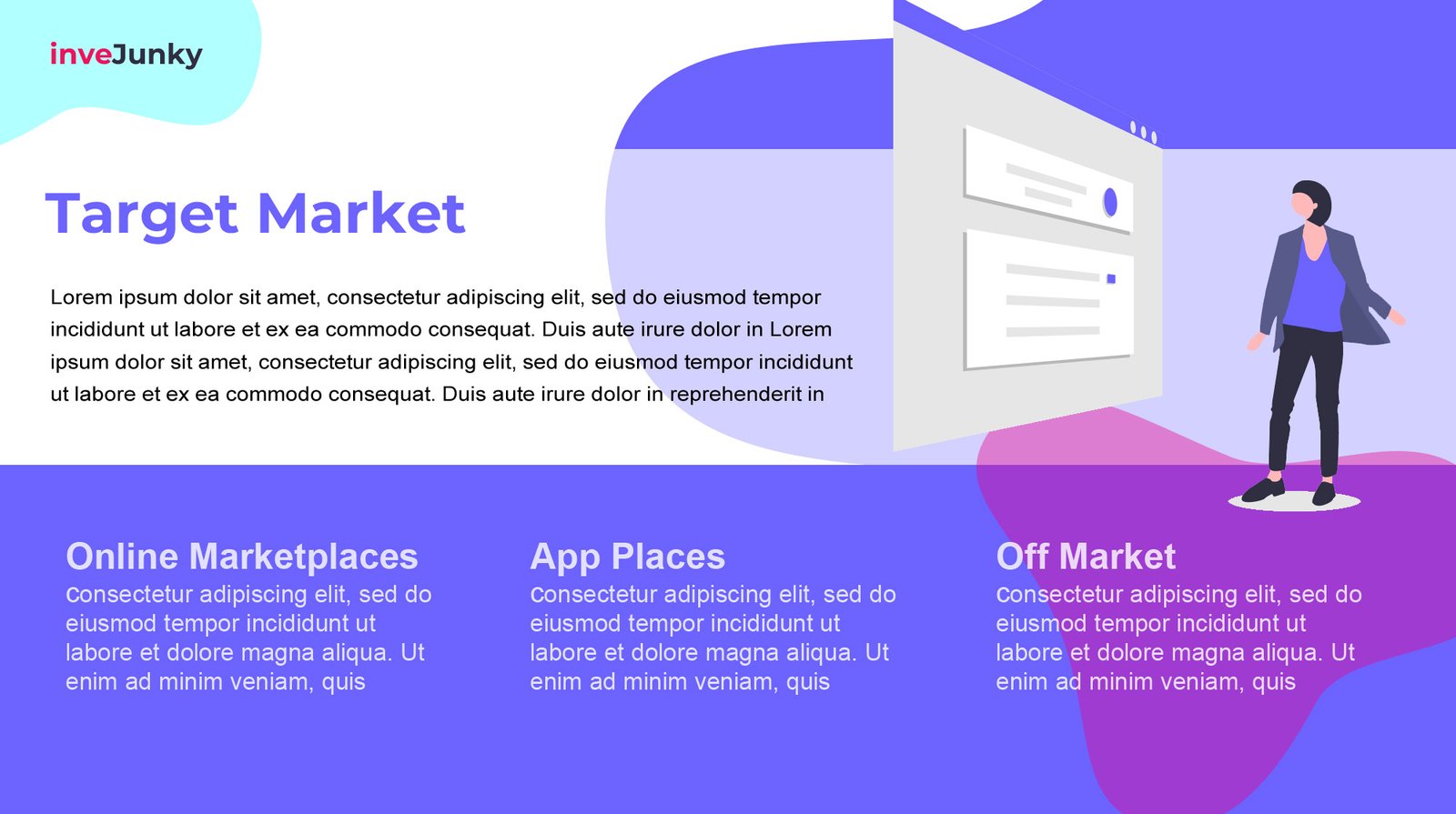 inveJunky

Target Market

Lorem ipsum dolor sit amet, consectetur adipiscing elit, sed do eiusmod tempor incididunt ut labore et ex ea commodo consequat. Duis aute irure dolor in Lorem ipsum dolor sit amet, consectetur adipiscing elit, sed do eiusmod tempor incididunt ut labore et ex ea commodo consequat. Duis aute irure dolor in reprehenderit in

Online Marketplaces
consectetur adipiscing elit, sed do eiusmod tempor incididunt ut labore et dolore magna aliqua. Ut enim ad minim veniam, quis

App Places
consectetur adipiscing elit, sed do eiusmod tempor incididunt ut labore et dolore magna aliqua. Ut enim ad minim veniam, quis

Off Market
consectetur adipiscing elit, sed do eiusmod tempor incididunt ut labore et dolore magna aliqua. Ut enim ad minim veniam, quis